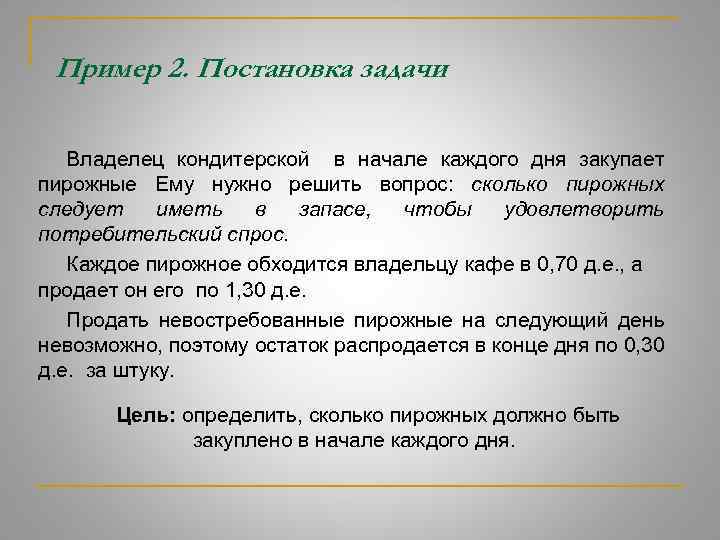 Пример 2. Постановка задачи

Владелец кондитерской в начале каждого дня закупает пирожные Ему нужно решить вопрос: сколько пирожных следует иметь в запасе, чтобы удовлетворить потребительский спрос.

Каждое пирожное обходится владельцу кафе в 0,70 д.е., а продает он его по 1,30 д.е.

Продать невостребованные пирожные на следующий день невозможно, поэтому остаток распродается в конце дня по 0,30 д.е. за штуку.

Цель: определить, сколько пирожных должно быть закуплено в начале каждого дня.